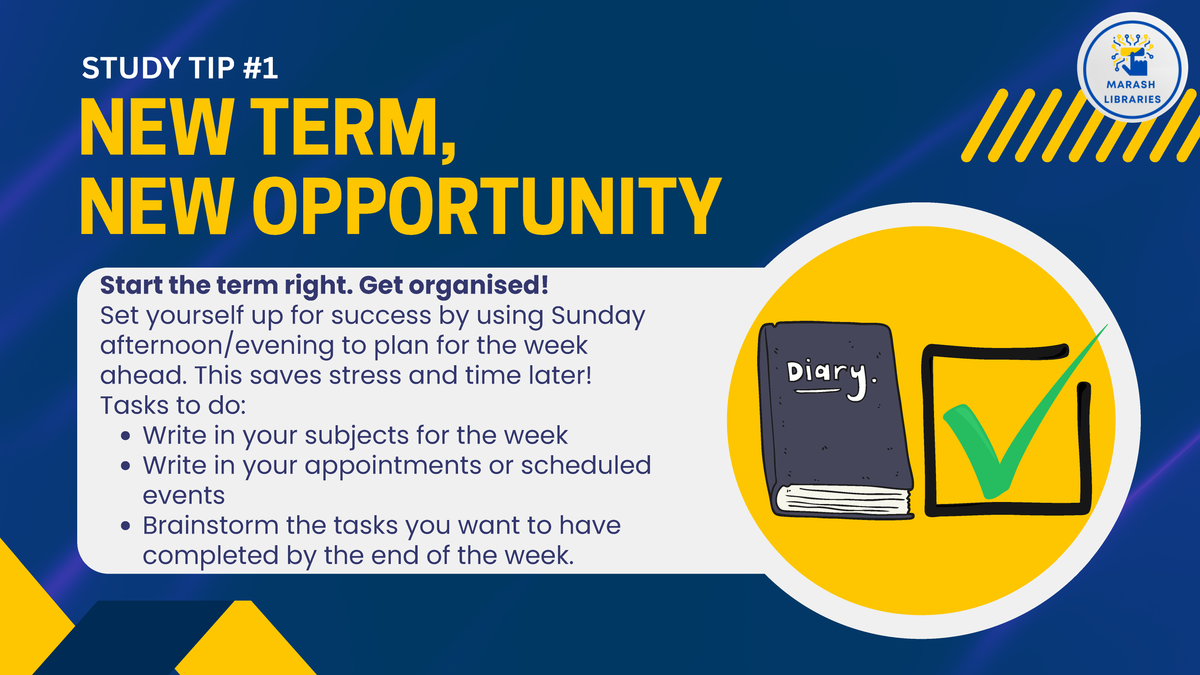 STUDY TIP #1

NEW TERM,
NEW OPPORTUNITY

MARASH LIBRARIES

Start the term right. Get organised!

Set yourself up for success by using Sunday afternoon/evening to plan for the week ahead. This saves stress and time later!

Tasks to do:
• Write in your subjects for the week
• Write in your appointments or scheduled events
• Brainstorm the tasks you want to have completed by the end of the week.

Diary.